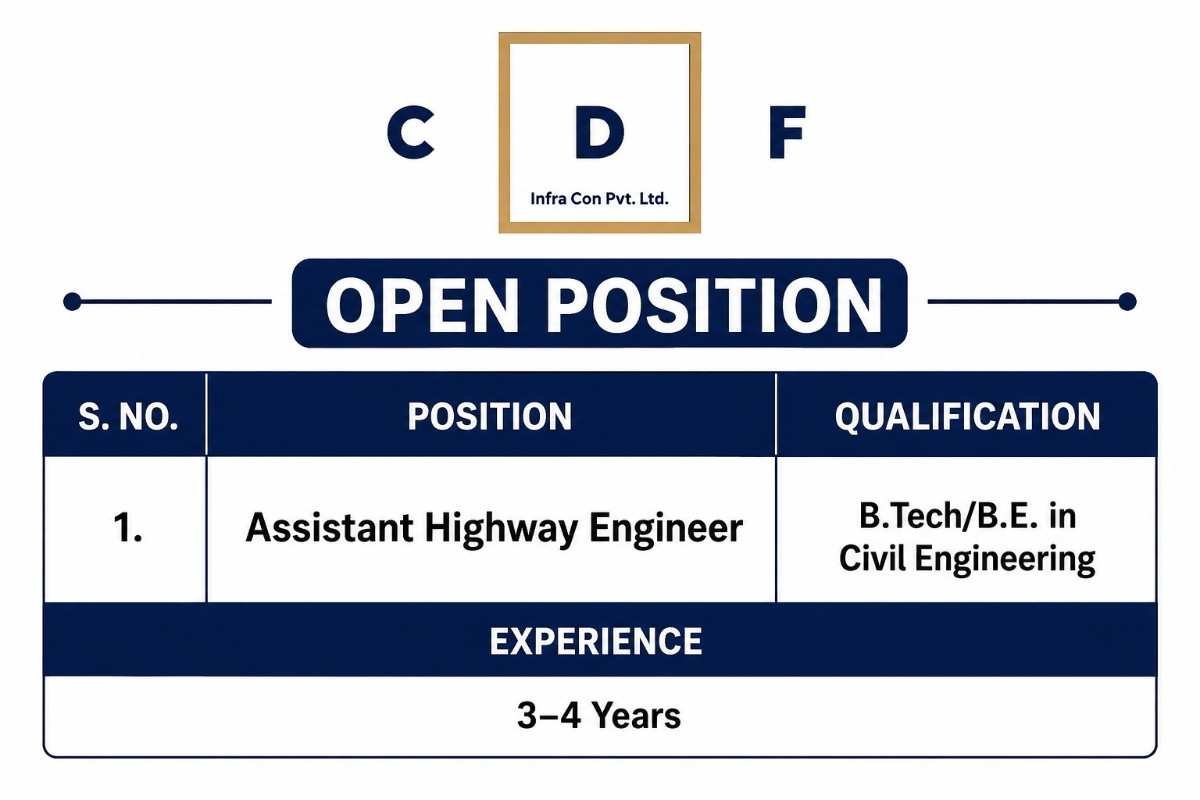 C D F
Infra Con Pvt. Ltd.

OPEN POSITION

| S. NO. | POSITION | QUALIFICATION |
|---|---|---|
| 1. | Assistant Highway Engineer | B.Tech/B.E. in Civil Engineering |

EXPERIENCE

3–4 Years